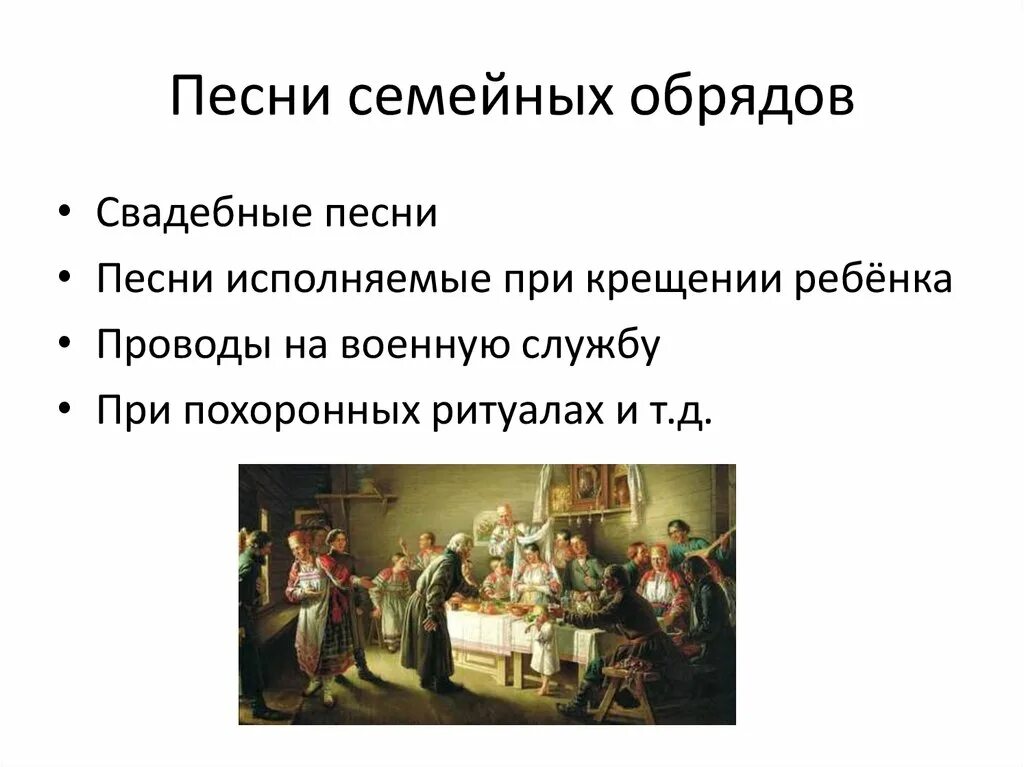 Песни семейных обрядов

• Свадебные песни
• Песни исполняемые при крещении ребёнка
• Проводы на военную службу
• При похоронных ритуалах и т.д.